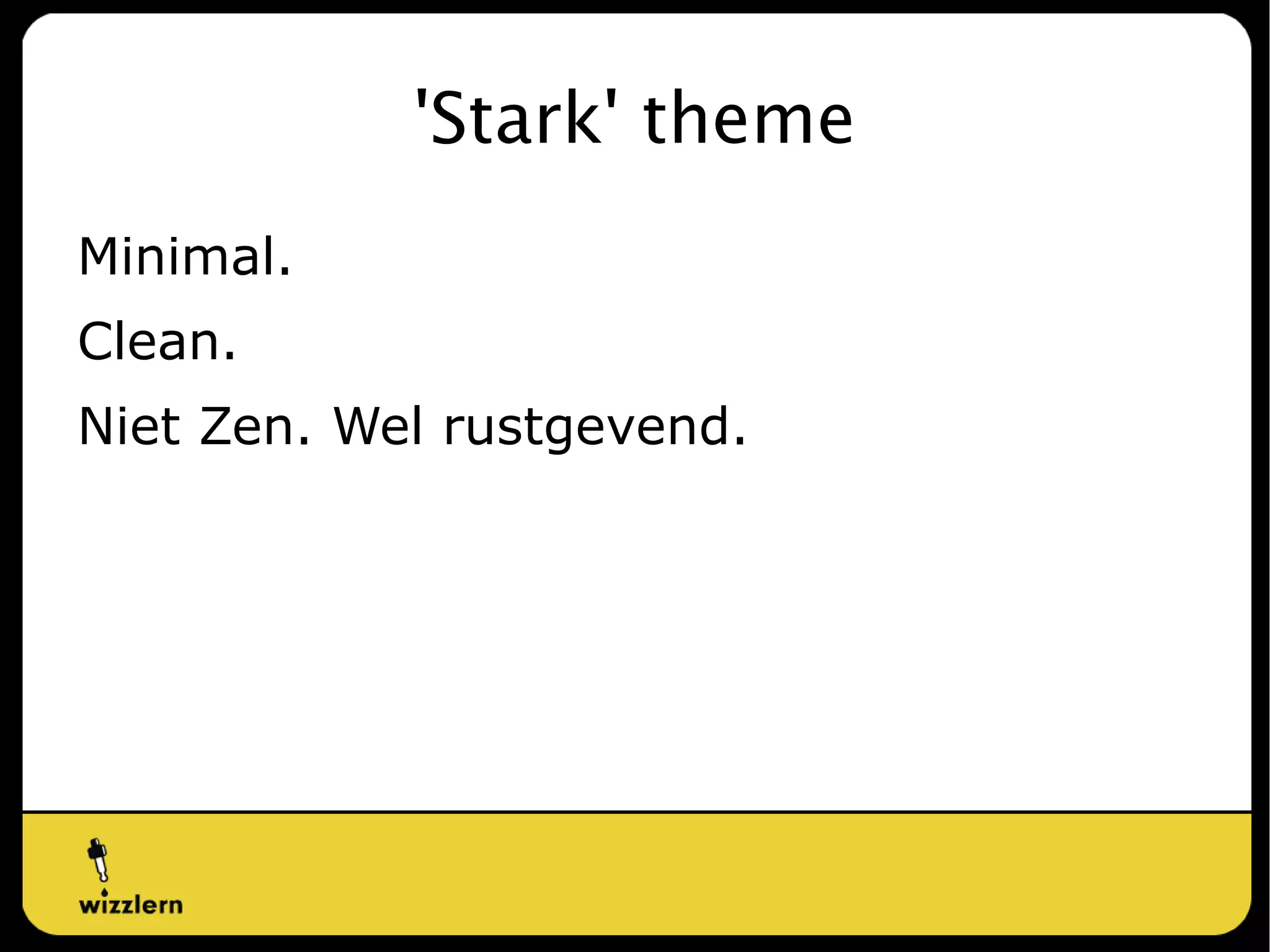 'Stark' theme

Minimal.

Clean.

Niet Zen. Wel rustgevend.

wizzlern